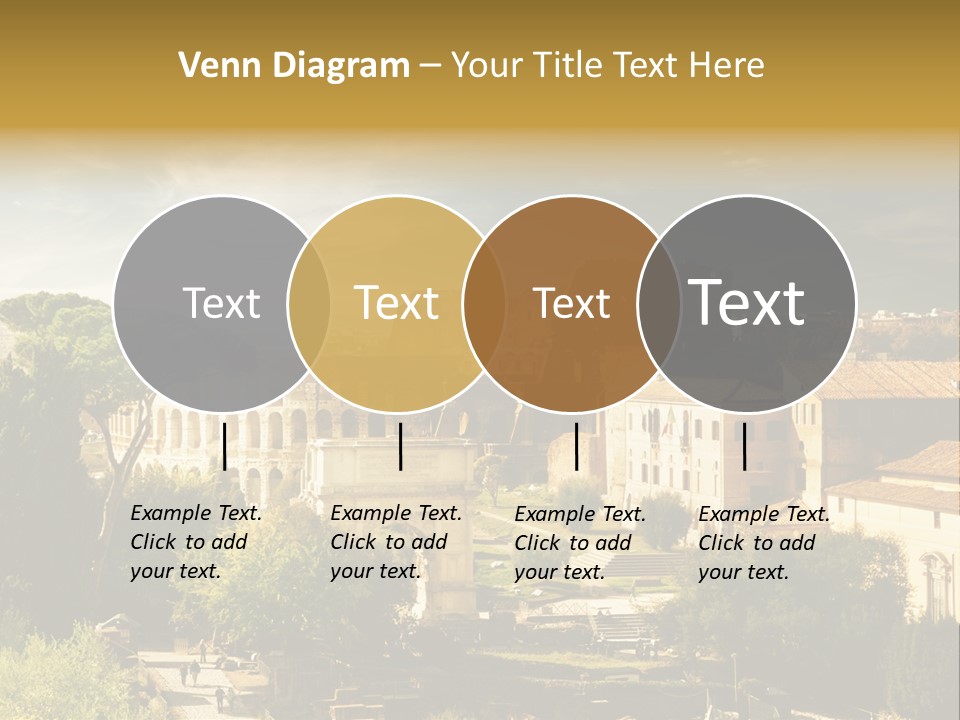 Venn Diagram – Your Title Text Here

Text

Text

Text

Text

Example Text. Click to add your text.

Example Text. Click to add your text.

Example Text. Click to add your text.

Example Text. Click to add your text.